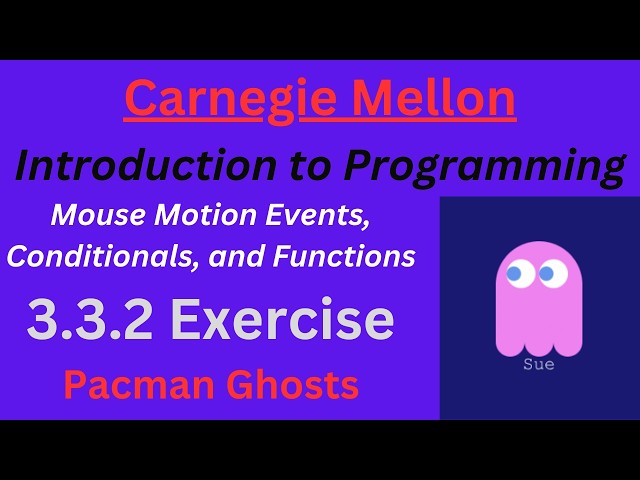 Carnegie Mellon

Introduction to Programming

Mouse Motion Events, Conditionals, and Functions

3.3.2 Exercise

Pacman Ghosts

Sue